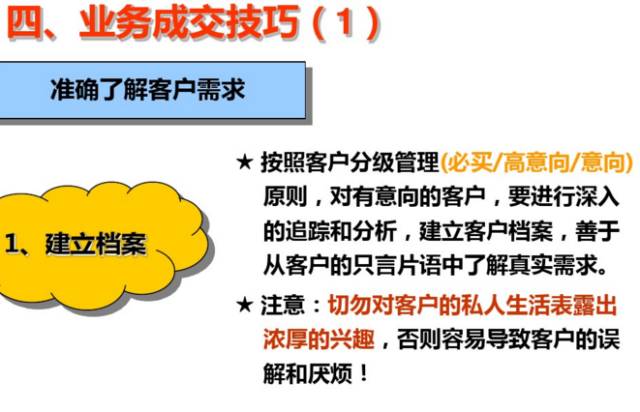 四、业务成交技巧（1）

准确了解客户需求

1、建立档案

★ 按照客户分级管理(必买/高意向/意向)原则，对有意向的客户，要进行深入的追踪和分析，建立客户档案，善于从客户的只言片语中了解真实需求。

★ 注意：切勿对客户的私人生活表露出浓厚的兴趣，否则容易导致客户的误解和厌烦！